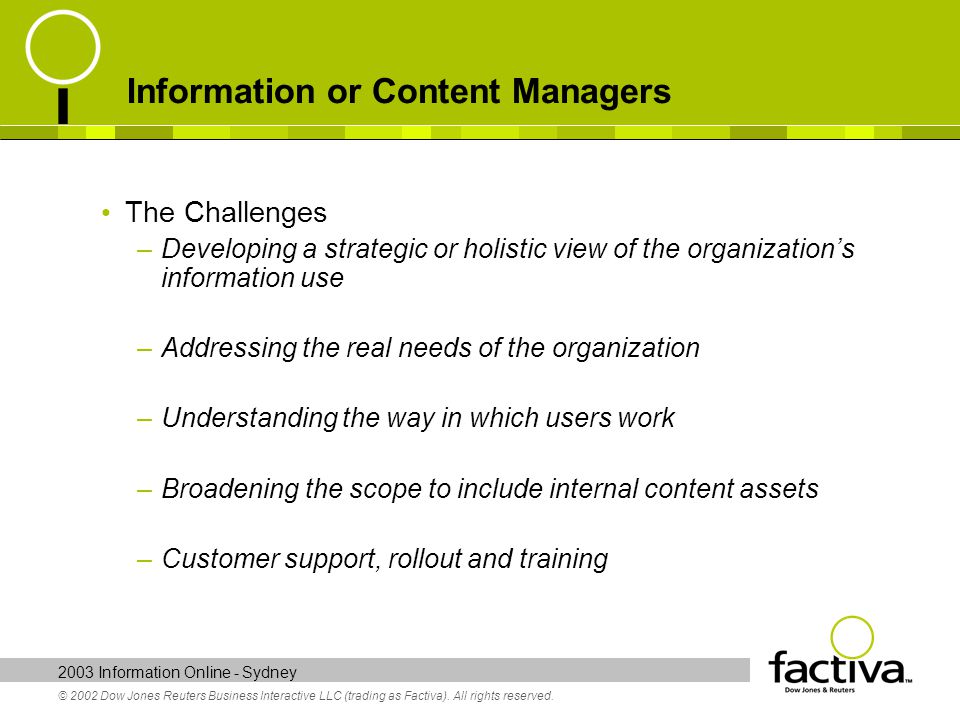 Information or Content Managers

• The Challenges
– Developing a strategic or holistic view of the organization's information use
– Addressing the real needs of the organization
– Understanding the way in which users work
– Broadening the scope to include internal content assets
– Customer support, rollout and training

2003 Information Online - Sydney

© 2002 Dow Jones Reuters Business Interactive LLC (trading as Factiva). All rights reserved.

factiva™
Dow Jones & Reuters